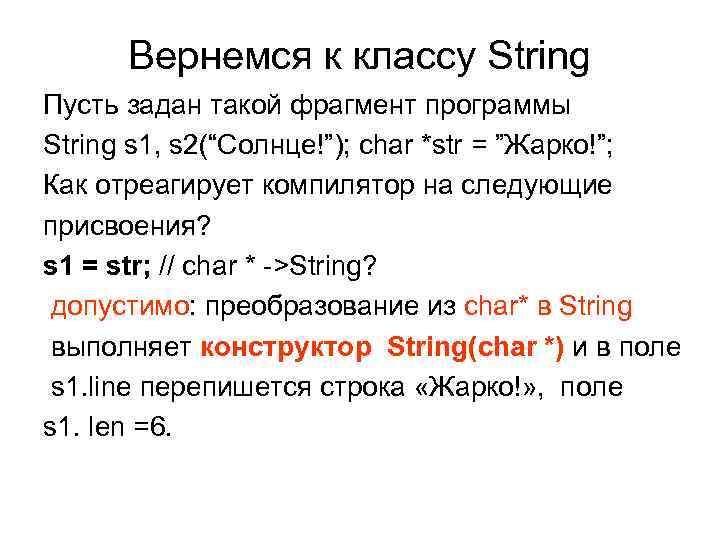 Вернемся к классу String

Пусть задан такой фрагмент программы
String s1, s2(“Солнце!”); char *str = ”Жарко!”;
Как отреагирует компилятор на следующие присвоения?
s1 = str; // char * ->String?
допустимо: преобразование из char* в String выполняет конструктор String(char *) и в поле s1.line перепишется строка «Жарко!», поле s1. len =6.